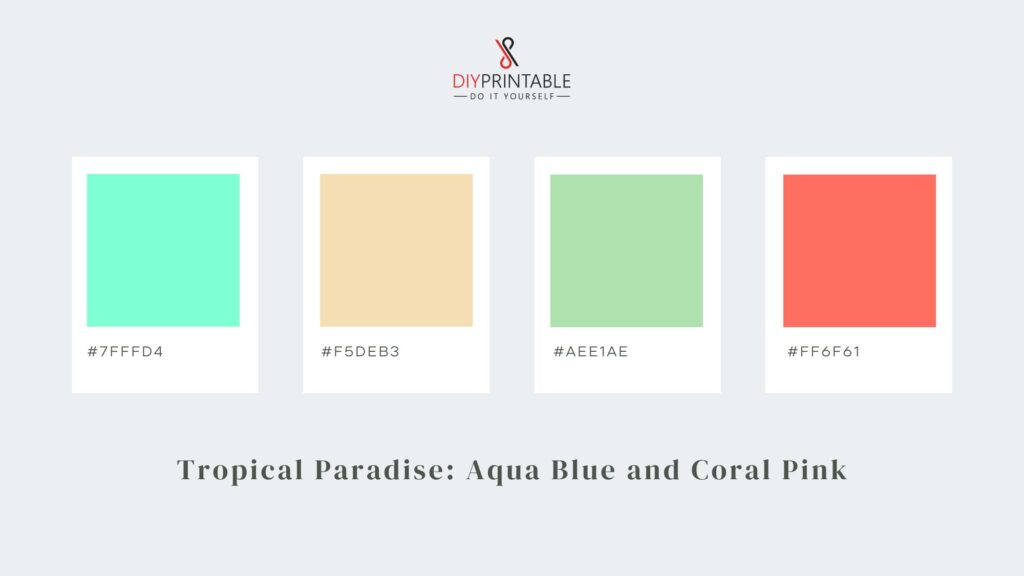 DIYPRINTABLE
— DO IT YOURSELF —

#7FFFD4

#F5DEB3

#AEE1AE

#FF6F61

Tropical Paradise: Aqua Blue and Coral Pink